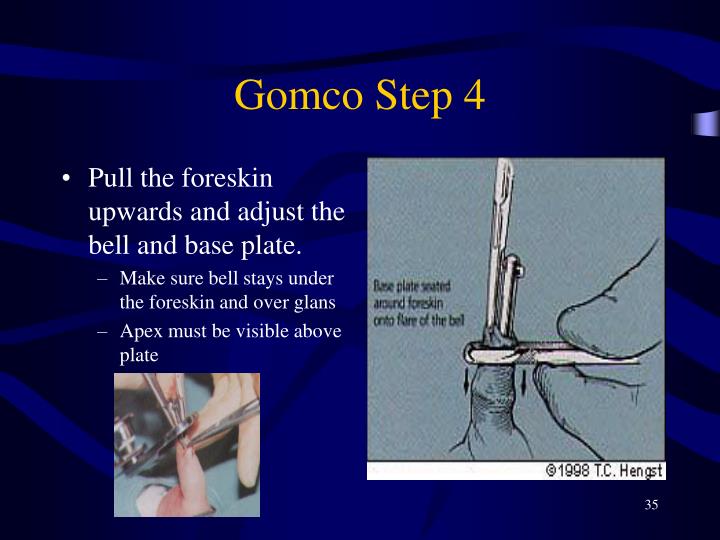 Gomco Step 4

• Pull the foreskin upwards and adjust the bell and base plate.
– Make sure bell stays under the foreskin and over glans
– Apex must be visible above plate

Base plate seated around foreskin onto flare of the bell

©1998 T.C. Hengst

35